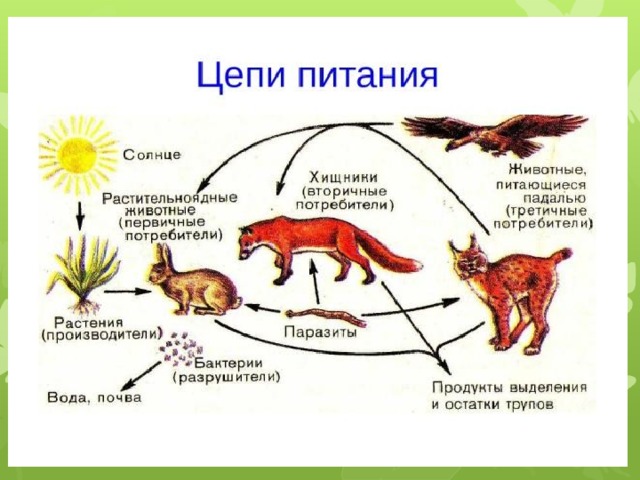 Цепи питания

Солнце

Растительноядные животные (первичные потребители)

Хищники (вторичные потребители)

Животные, питающиеся падалью (третичные потребители)

Растения (производители)

Паразиты

Бактерии (разрушители)

Вода, почва

Продукты выделения и остатки трупов